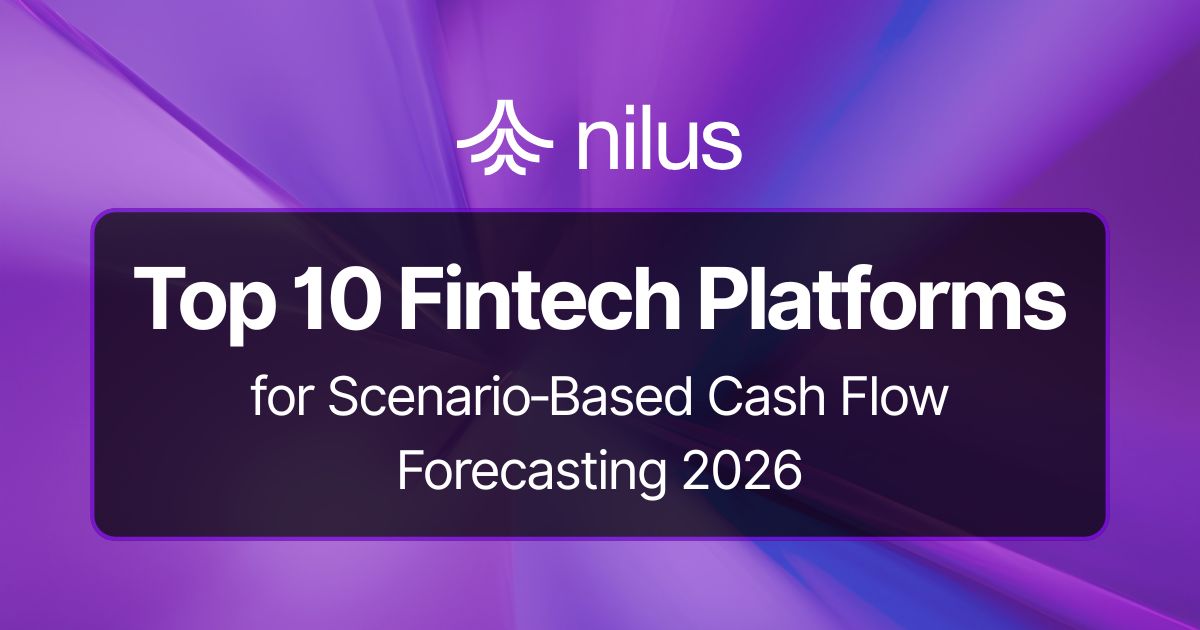 nilus

Top 10 Fintech Platforms

for Scenario-Based Cash Flow Forecasting 2026